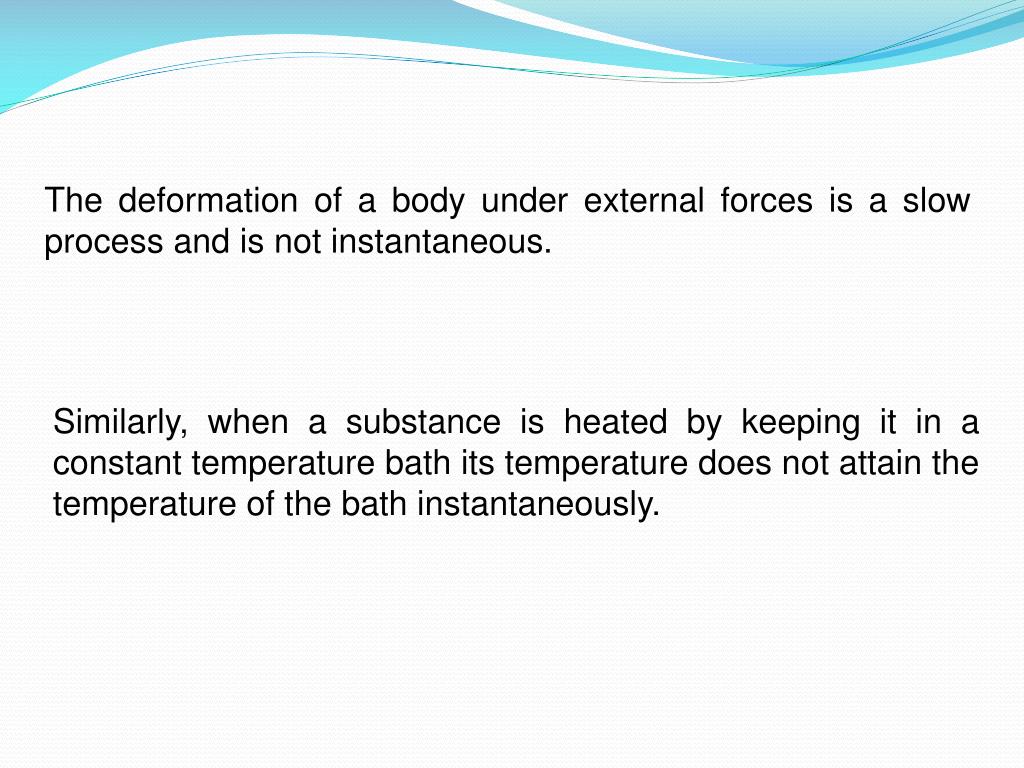 The deformation of a body under external forces is a slow process and is not instantaneous.

Similarly, when a substance is heated by keeping it in a constant temperature bath its temperature does not attain the temperature of the bath instantaneously.